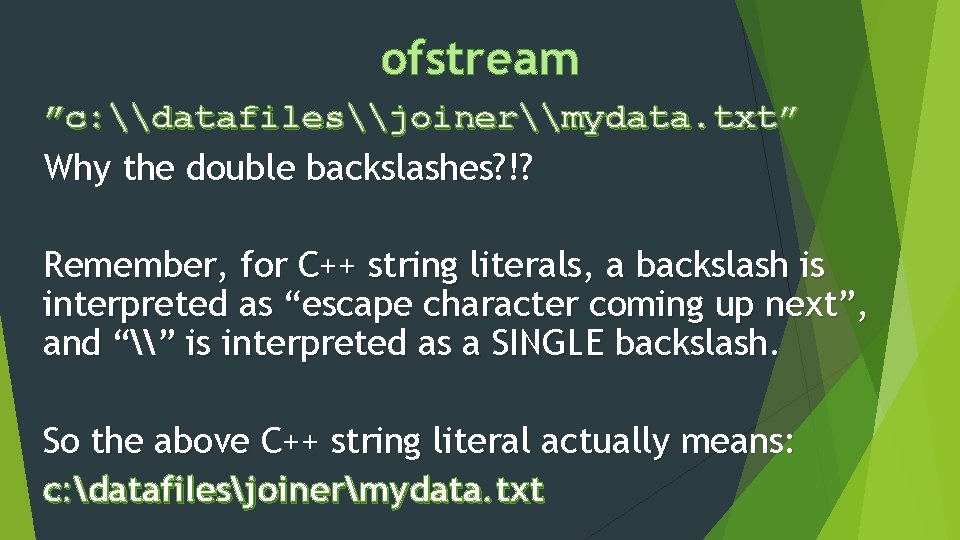 ofstream

"c:\\datafiles\\joiner\\mydata.txt"

Why the double backslashes?!?

Remember, for C++ string literals, a backslash is interpreted as “escape character coming up next”, and “\\” is interpreted as a SINGLE backslash.

So the above C++ string literal actually means:

c:\datafiles\joiner\mydata.txt